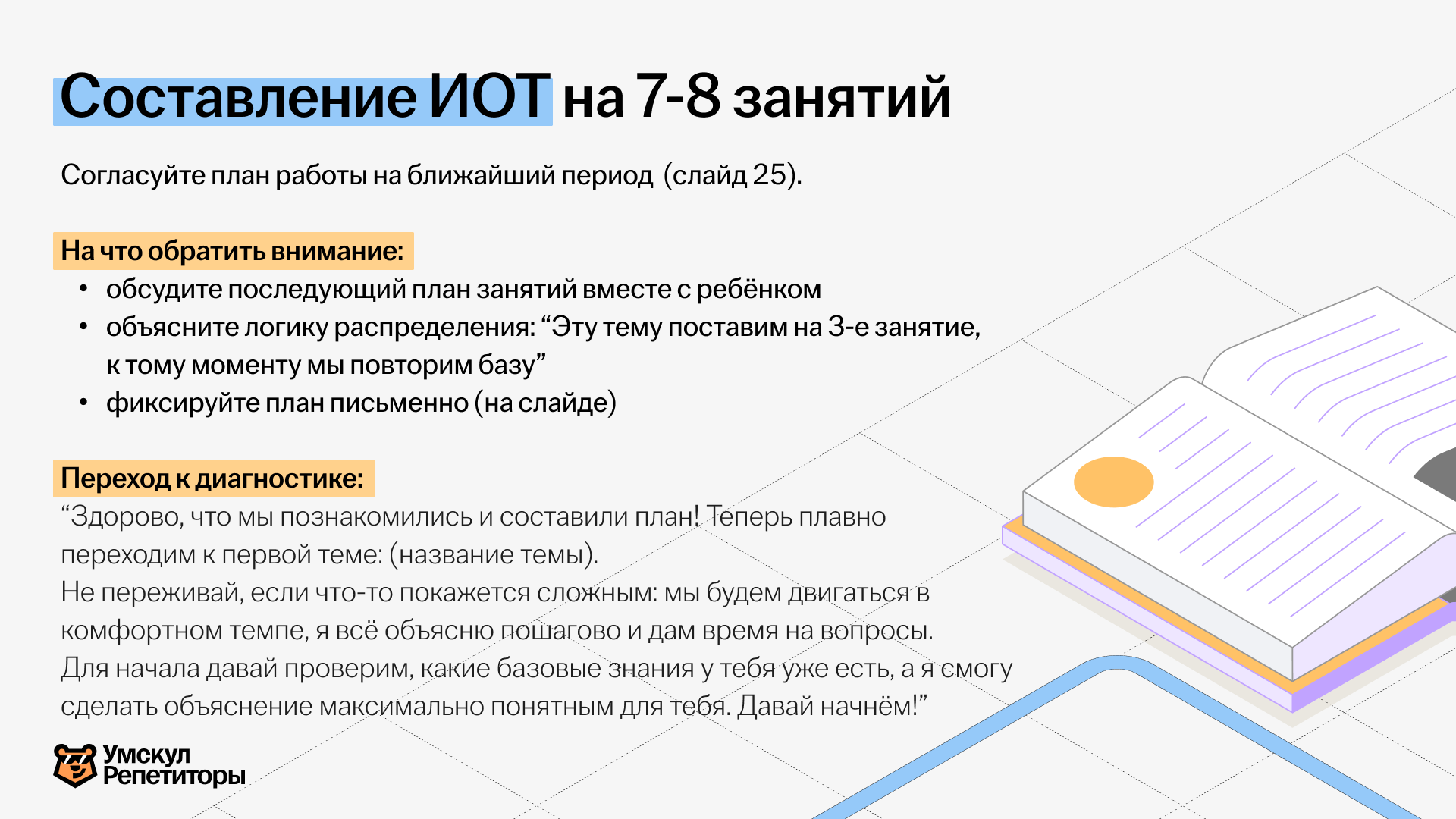 Составление ИОТ на 7-8 занятий

Согласуйте план работы на ближайший период (слайд 25).

На что обратить внимание:
• обсудите последующий план занятий вместе с ребёнком
• объясните логику распределения: “Эту тему поставим на 3-е занятие, к тому моменту мы повторим базу”
• фиксируйте план письменно (на слайде)

Переход к диагностике:
“Здорово, что мы познакомились и составили план! Теперь плавно переходим к первой теме: (название темы).
Не переживай, если что-то покажется сложным: мы будем двигаться в комфортном темпе, я всё объясню пошагово и дам время на вопросы.
Для начала давай проверим, какие базовые знания у тебя уже есть, а я смогу сделать объяснение максимально понятным для тебя. Давай начнём!”

Умскул
Репетиторы